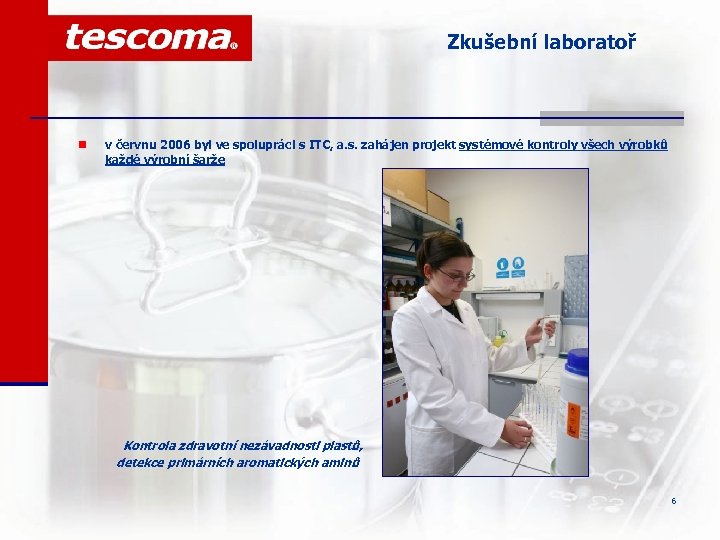 tescoma®

Zkušební laboratoř

v červnu 2006 byl ve spolupráci s ITC, a.s. zahájen projekt systémové kontroly všech výrobků každé výrobní šarže

Kontrola zdravotní nezávadnosti plastů, detekce primárních aromatických aminů

6